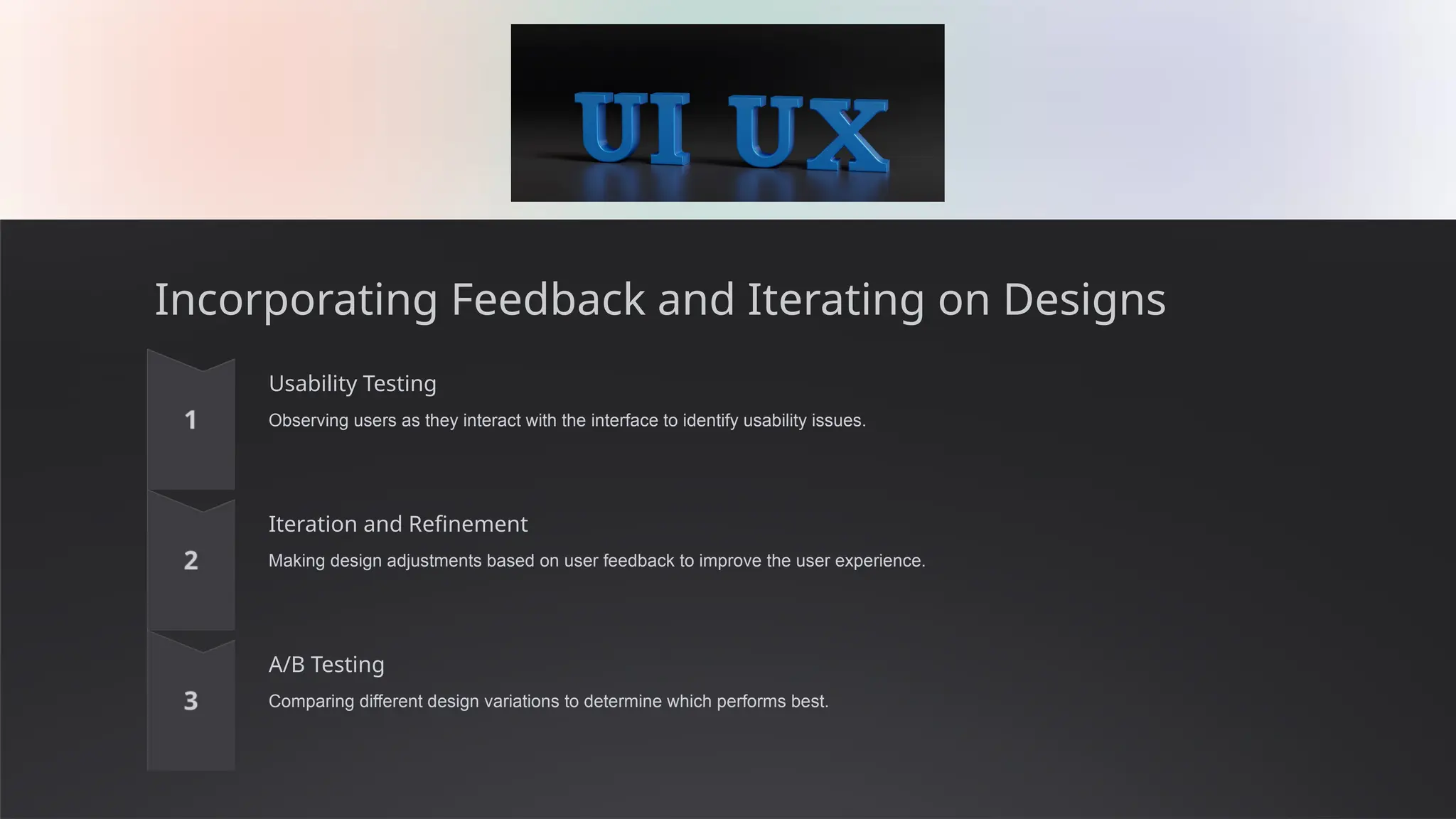 UI UX

Incorporating Feedback and Iterating on Designs

1

Usability Testing

Observing users as they interact with the interface to identify usability issues.

2

Iteration and Refinement

Making design adjustments based on user feedback to improve the user experience.

3

A/B Testing

Comparing different design variations to determine which performs best.